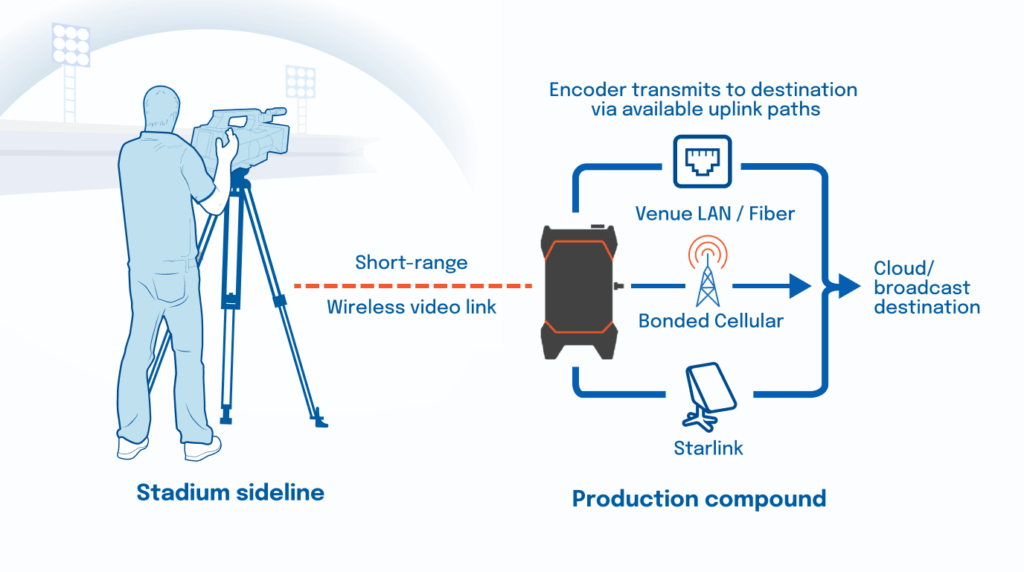 Encoder transmits to destination via available uplink paths

Venue LAN / Fiber

Short-range

Wireless video link

Bonded Cellular

Cloud/ broadcast destination

Starlink

Stadium sideline

Production compound